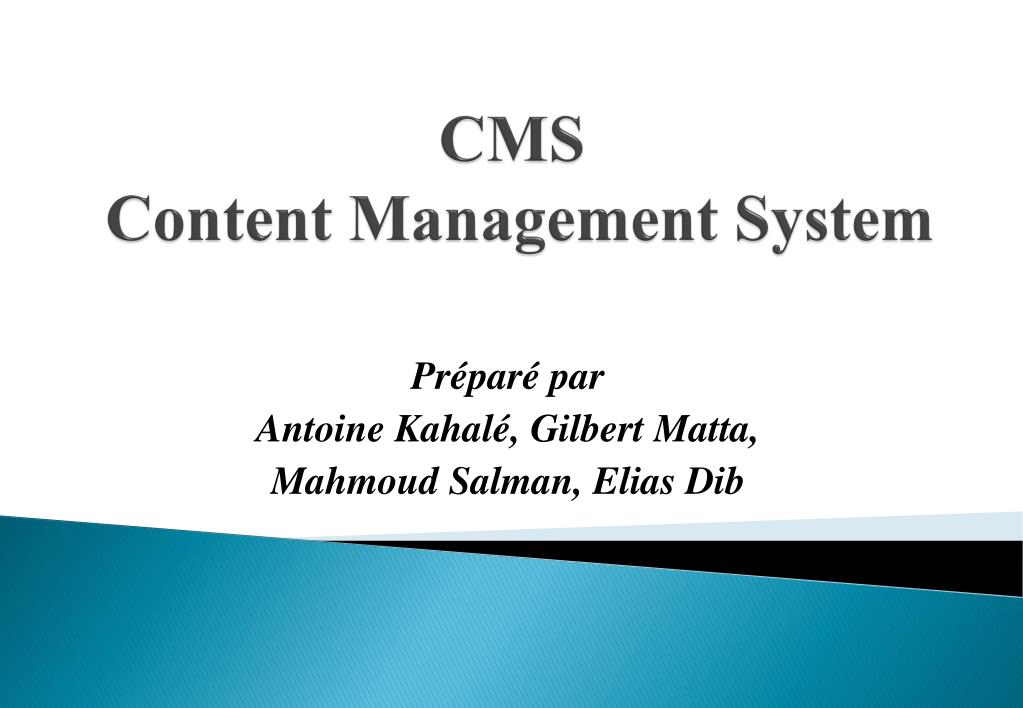 CMS
Content Management System

Préparé par
Antoine Kahalé, Gilbert Matta,
Mahmoud Salman, Elias Dib